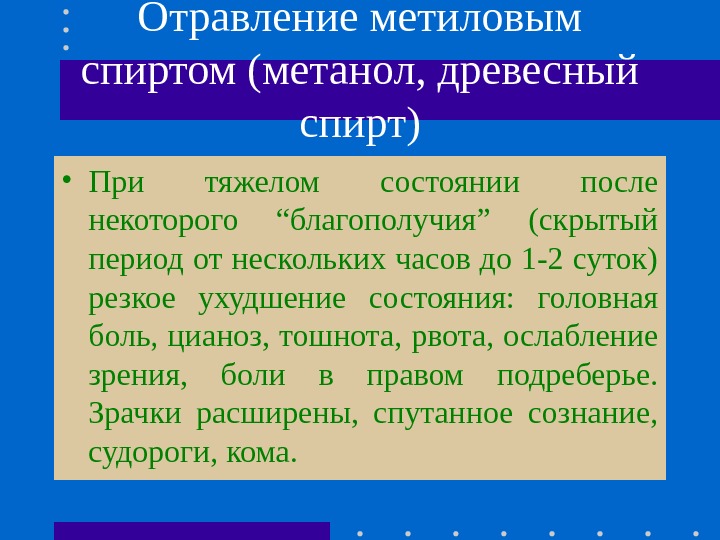 Отравление метиловым спиртом (метанол, древесный спирт)

• При тяжелом состоянии после некоторого “благополучия” (скрытый период от нескольких часов до 1-2 суток) резкое ухудшение состояния: головная боль, цианоз, тошнота, рвота, ослабление зрения, боли в правом подреберье. Зрачки расширены, спутанное сознание, судороги, кома.